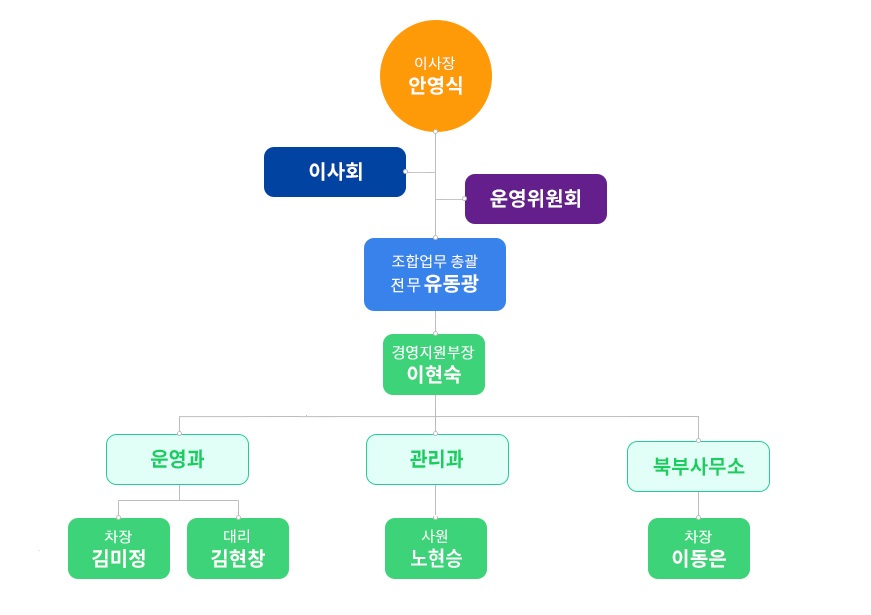 이사장
안영식

이사회

운영위원회

조합업무 총괄
전무 유동광

경영지원부장
이현숙

운영과

관리과

북부사무소

차장
김미정

대리
김현창

사원
노현승

차장
이동은